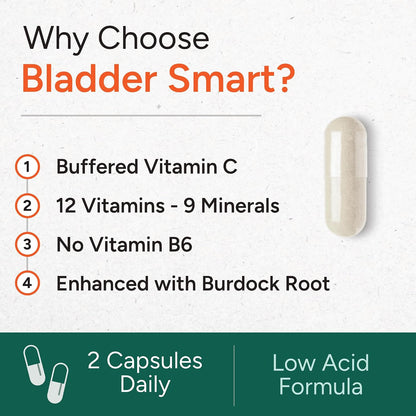 Why Choose
Bladder Smart?

1 Buffered Vitamin C

2 12 Vitamins - 9 Minerals

3 No Vitamin B6

4 Enhanced with Burdock Root

2 Capsules Daily

Low Acid Formula